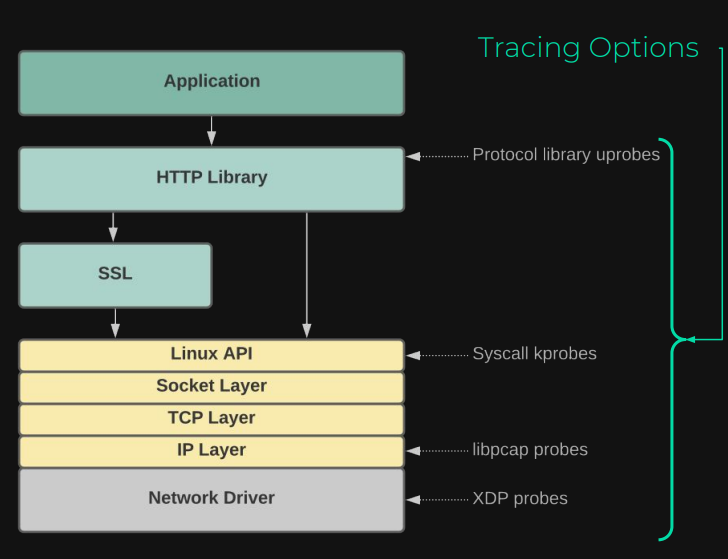 Tracing Options

Application

HTTP Library

Protocol library uprobes

SSL

Linux API

Syscall kprobes

Socket Layer

TCP Layer

IP Layer

libpcap probes

Network Driver

XDP probes